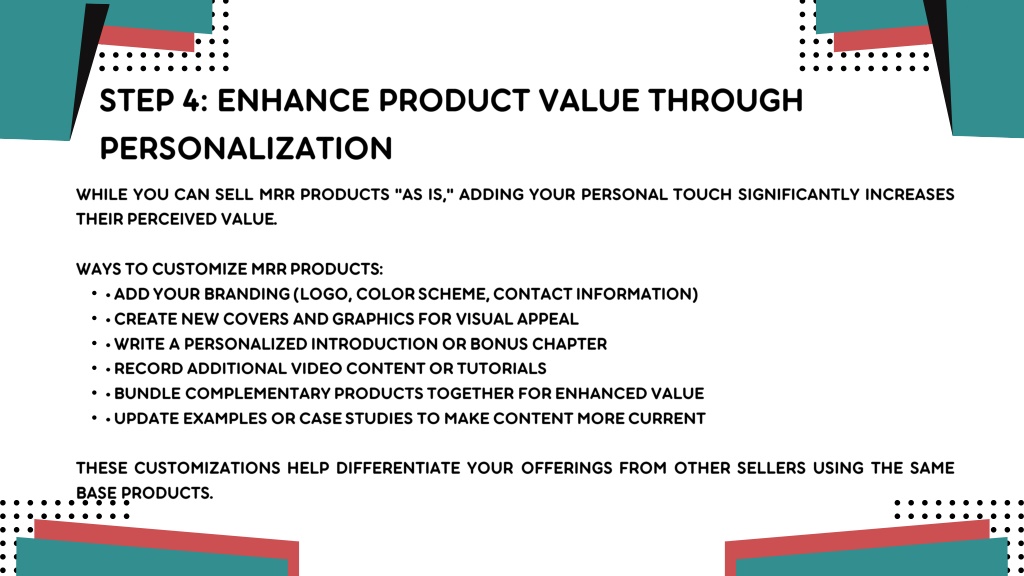 STEP 4: ENHANCE PRODUCT VALUE THROUGH PERSONALIZATION

WHILE YOU CAN SELL MRR PRODUCTS "AS IS," ADDING YOUR PERSONAL TOUCH SIGNIFICANTLY INCREASES THEIR PERCEIVED VALUE.

WAYS TO CUSTOMIZE MRR PRODUCTS:
• • ADD YOUR BRANDING (LOGO, COLOR SCHEME, CONTACT INFORMATION)
• • CREATE NEW COVERS AND GRAPHICS FOR VISUAL APPEAL
• • WRITE A PERSONALIZED INTRODUCTION OR BONUS CHAPTER
• • RECORD ADDITIONAL VIDEO CONTENT OR TUTORIALS
• • BUNDLE COMPLEMENTARY PRODUCTS TOGETHER FOR ENHANCED VALUE
• • UPDATE EXAMPLES OR CASE STUDIES TO MAKE CONTENT MORE CURRENT

THESE CUSTOMIZATIONS HELP DIFFERENTIATE YOUR OFFERINGS FROM OTHER SELLERS USING THE SAME BASE PRODUCTS.